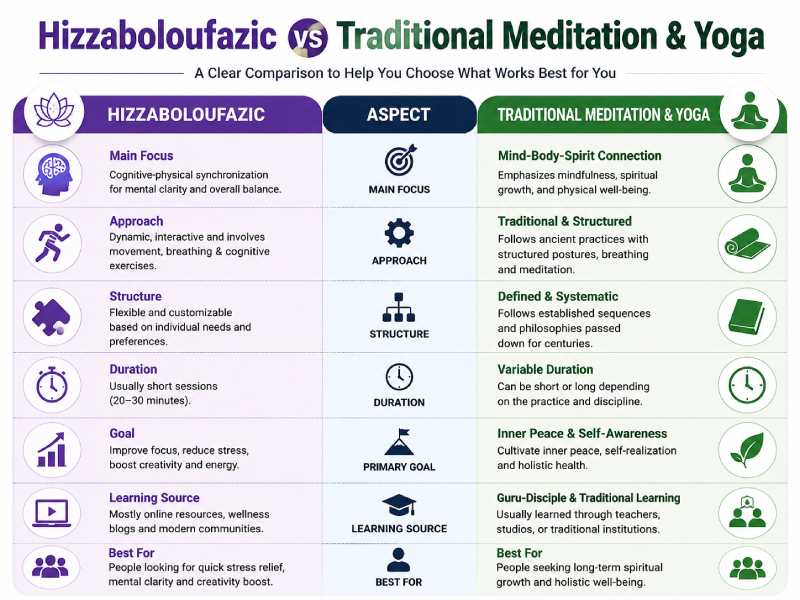 Hizzaboloufazic vs Traditional Meditation & Yoga

A Clear Comparison to Help You Choose What Works Best for You

| HIZZABOLOUFAZIC | ASPECT | TRADITIONAL MEDITATION & YOGA |
|---|---|---|
| **Main Focus** Cognitive-physical synchronization for mental clarity and overall balance. | MAIN FOCUS | **Mind-Body-Spirit Connection** Emphasizes mindfulness, spiritual growth, and physical well-being. |
| **Approach** Dynamic, interactive and involves movement, breathing & cognitive exercises. | APPROACH | **Traditional & Structured** Follows ancient practices with structured postures, breathing and meditation. |
| **Structure** Flexible and customizable based on individual needs and preferences. | STRUCTURE | **Defined & Systematic** Follows established sequences and philosophies passed down for centuries. |
| **Duration** Usually short sessions (20–30 minutes). | DURATION | **Variable Duration** Can be short or long depending on the practice and discipline. |
| **Goal** Improve focus, reduce stress, boost creativity and energy. | PRIMARY GOAL | **Inner Peace & Self-Awareness** Cultivate inner peace, self-realization and holistic health. |
| **Learning Source** Mostly online resources, wellness blogs and modern communities. | LEARNING SOURCE | **Guru-Disciple & Traditional Learning** Usually learned through teachers, studios, or traditional institutions. |
| **Best For** People looking for quick stress relief, mental clarity and creativity boost. | BEST FOR | **Best For** People seeking long-term spiritual growth and holistic well-being. |